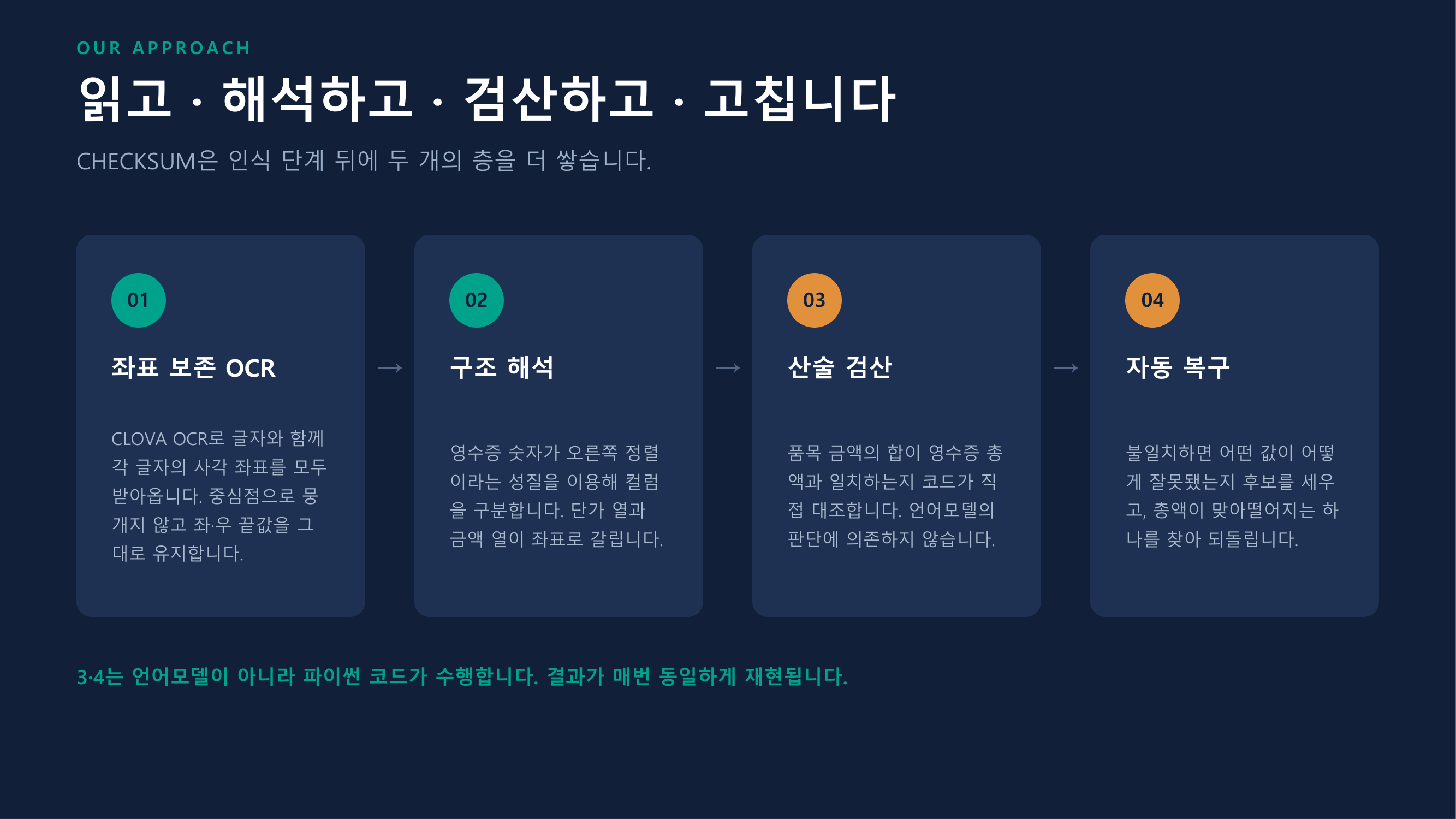 OUR APPROACH

읽고 · 해석하고 · 검산하고 · 고칩니다

CHECKSUM은 인식 단계 뒤에 두 개의 층을 더 쌓습니다.

01

좌표 보존 OCR

CLOVA OCR로 글자와 함께 각 글자의 사각 좌표를 모두 받아옵니다. 중심점으로 뭉개지 않고 좌·우 끝값을 그대로 유지합니다.

→

02

구조 해석

영수증 숫자가 오른쪽 정렬이라는 성질을 이용해 컬럼을 구분합니다. 단가 열과 금액 열이 좌표로 갈립니다.

→

03

산술 검산

품목 금액의 합이 영수증 총액과 일치하는지 코드가 직접 대조합니다. 언어모델의 판단에 의존하지 않습니다.

→

04

자동 복구

불일치하면 어떤 값이 어떻게 잘못됐는지 후보를 세우고, 총액이 맞아떨어지는 하나를 찾아 되돌립니다.

3·4는 언어모델이 아니라 파이썬 코드가 수행합니다. 결과가 매번 동일하게 재현됩니다.